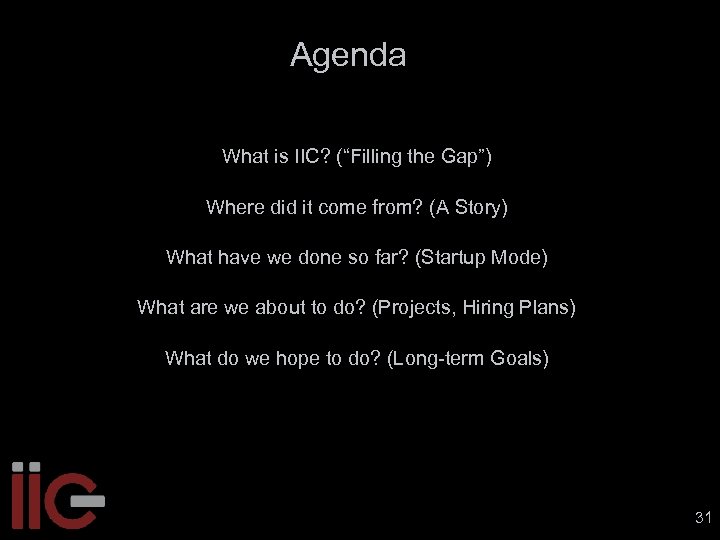 Agenda

What is IIC? (“Filling the Gap”)

Where did it come from? (A Story)

What have we done so far? (Startup Mode)

What are we about to do? (Projects, Hiring Plans)

What do we hope to do? (Long-term Goals)

iic

31